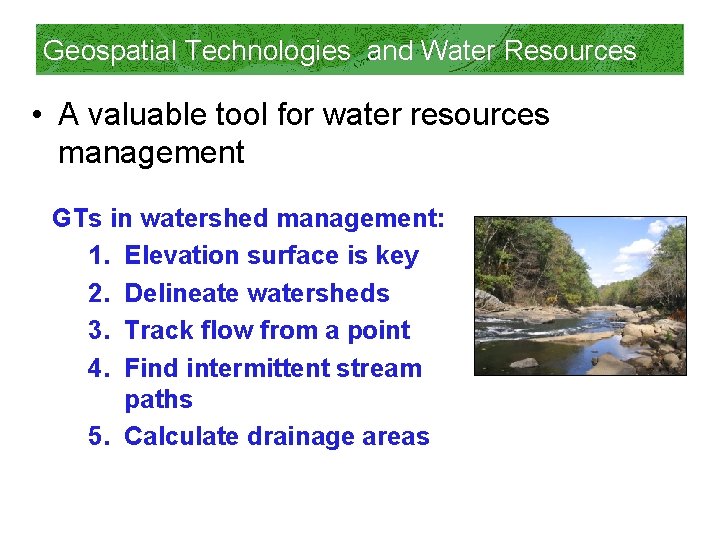 Geospatial Technologies and Water Resources

• A valuable tool for water resources management

GTs in watershed management:

1. Elevation surface is key
2. Delineate watersheds
3. Track flow from a point
4. Find intermittent stream paths
5. Calculate drainage areas